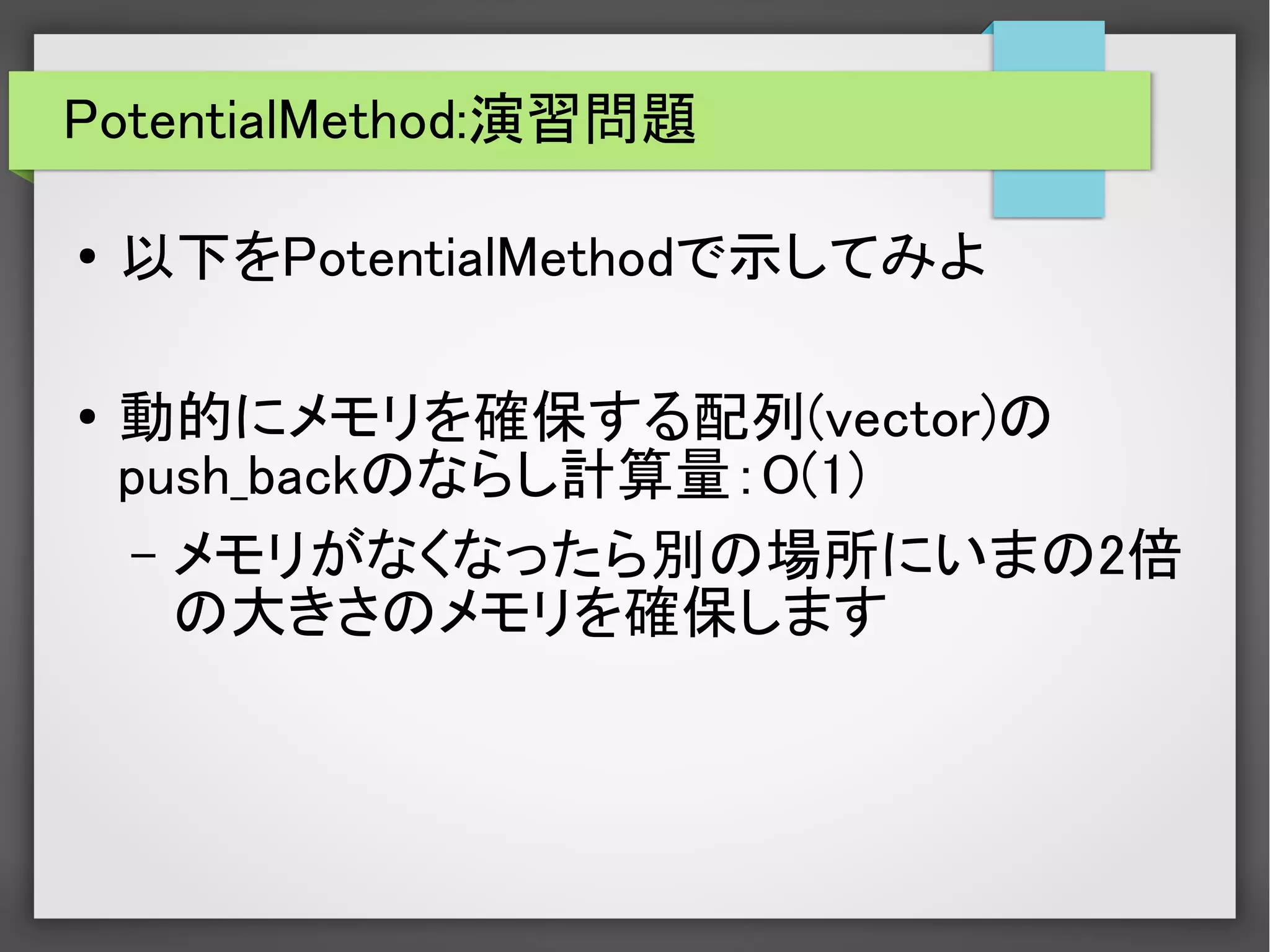 PotentialMethod:演習問題

• 以下をPotentialMethodで示してみよ

• 動的にメモリを確保する配列(vector)のpush_backのならし計算量：O(1)

– メモリがなくなったら別の場所にいまの2倍の大きさのメモリを確保します